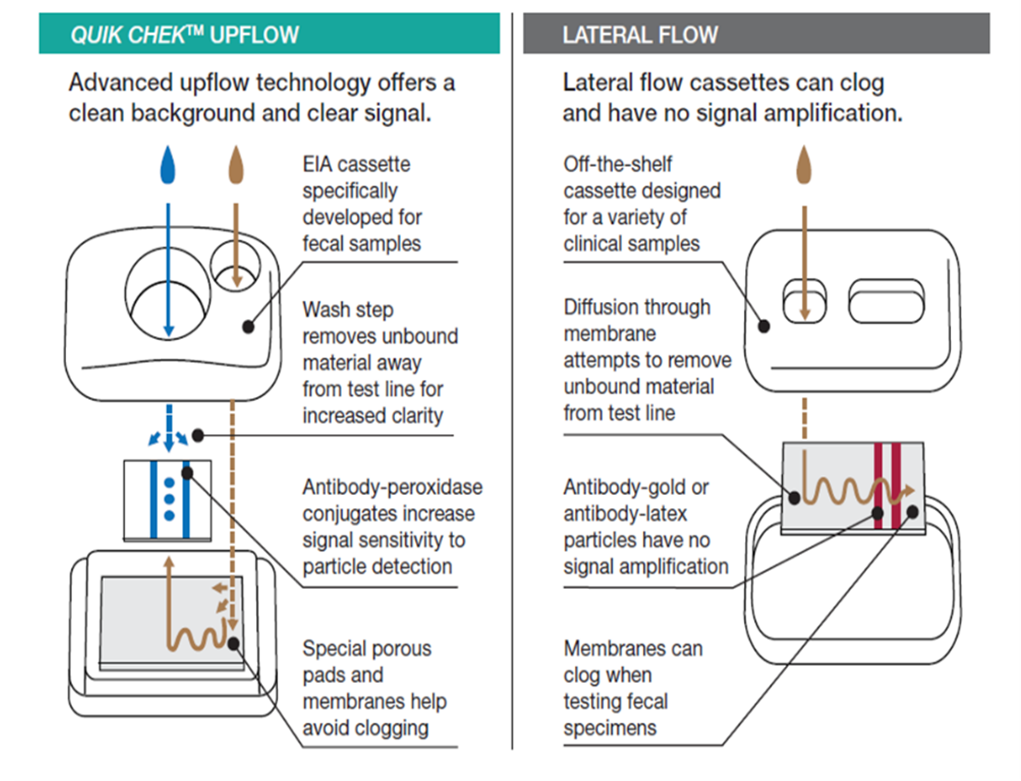 QUIK CHEK™ UPFLOW

Advanced upflow technology offers a clean background and clear signal.

EIA cassette specifically developed for fecal samples

Wash step removes unbound material away from test line for increased clarity

Antibody-peroxidase conjugates increase signal sensitivity to particle detection

Special porous pads and membranes help avoid clogging

LATERAL FLOW

Lateral flow cassettes can clog and have no signal amplification.

Off-the-shelf cassette designed for a variety of clinical samples

Diffusion through membrane attempts to remove unbound material from test line

Antibody-gold or antibody-latex particles have no signal amplification

Membranes can clog when testing fecal specimens